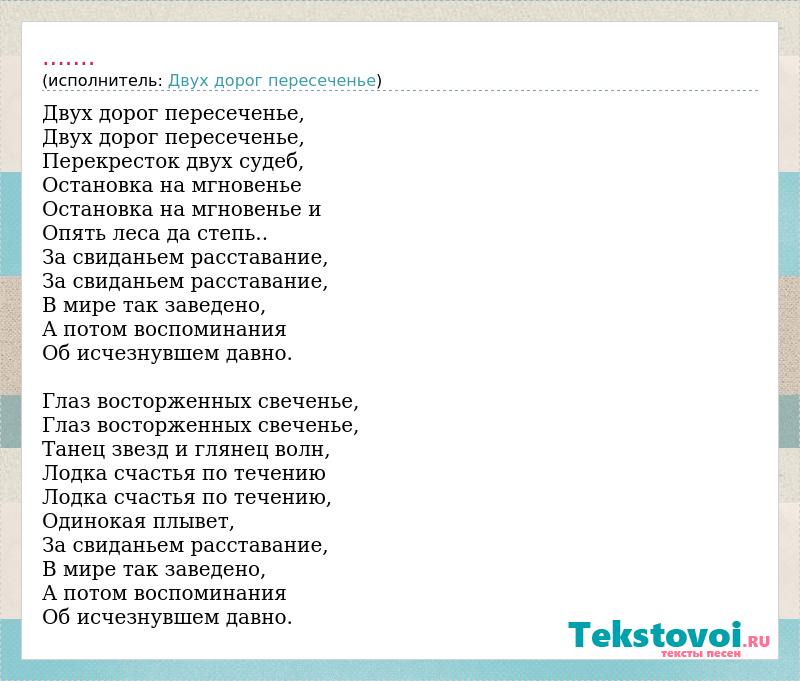 .......
(исполнитель: Двух дорог пересеченье)

Двух дорог пересеченье,
Двух дорог пересеченье,
Перекресток двух судеб,
Остановка на мгновенье
Остановка на мгновенье и
Опять леса да степь..
За свиданьем расставание,
За свиданьем расставание,
В мире так заведено,
А потом воспоминания
Об исчезнувшем давно.

Глаз восторженных свеченье,
Глаз восторженных свеченье,
Танец звезд и глянец волн,
Лодка счастья по течению
Лодка счастья по течению,
Одинокая плывет,
За свиданьем расставание,
В мире так заведено,
А потом воспоминания
Об исчезнувшем давно.

Tekstovoi.RU
тексты песен